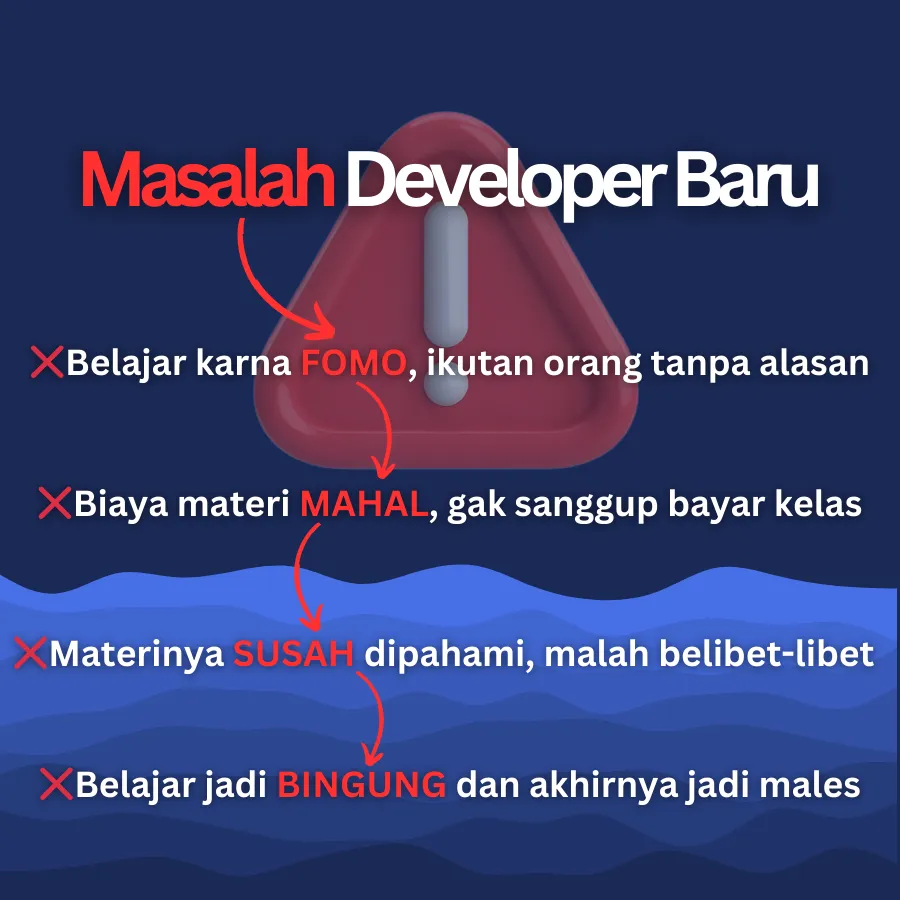 Masalah Developer Baru

❌Belajar karna FOMO, ikutan orang tanpa alasan

❌Biaya materi MAHAL, gak sanggup bayar kelas

❌Materinya SUSAH dipahami, malah belibet-libet

❌Belajar jadi BINGUNG dan akhirnya jadi males